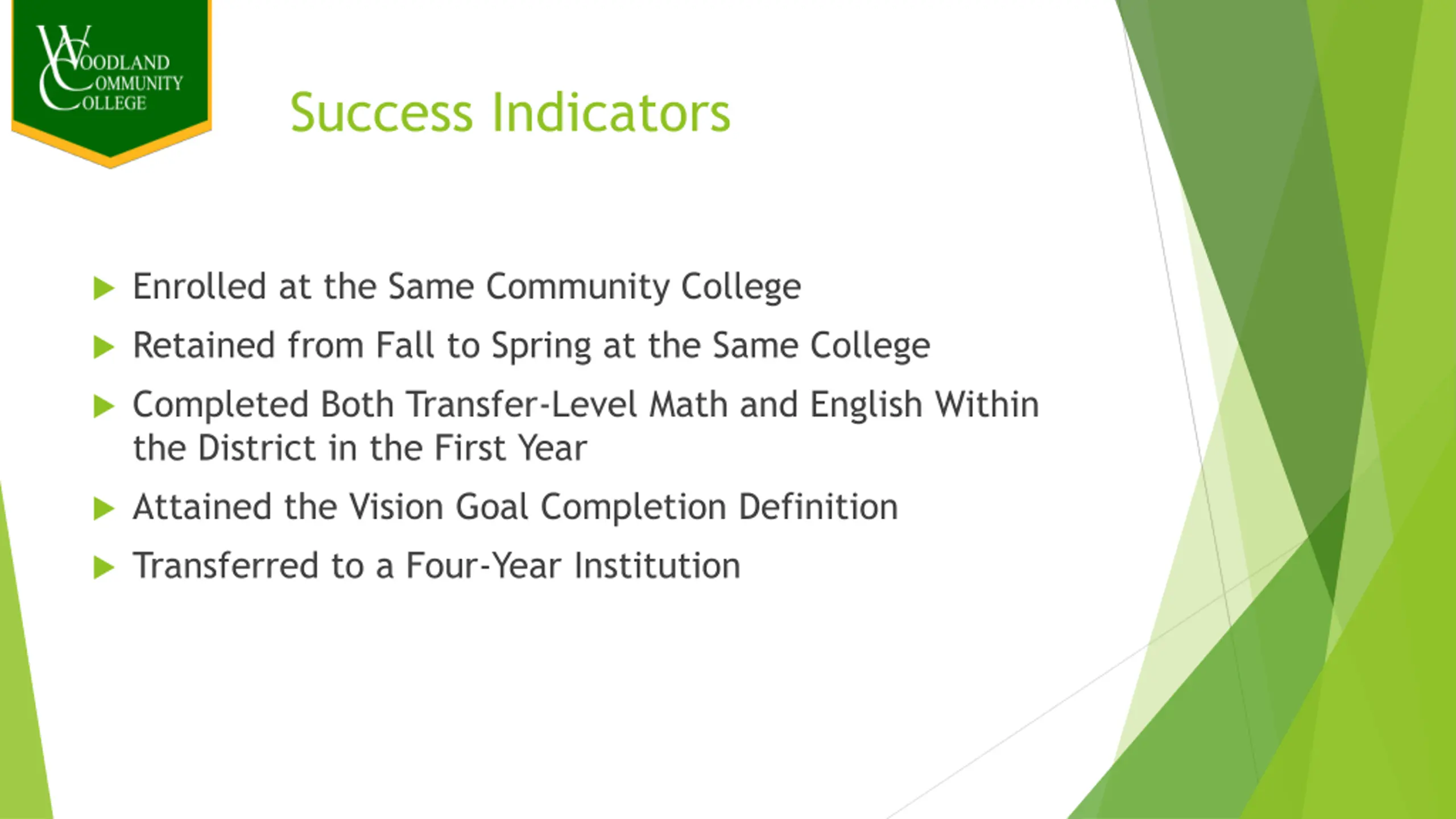 WOODLAND COMMUNITY COLLEGE

Success Indicators

Enrolled at the Same Community College

Retained from Fall to Spring at the Same College

Completed Both Transfer-Level Math and English Within the District in the First Year

Attained the Vision Goal Completion Definition

Transferred to a Four-Year Institution